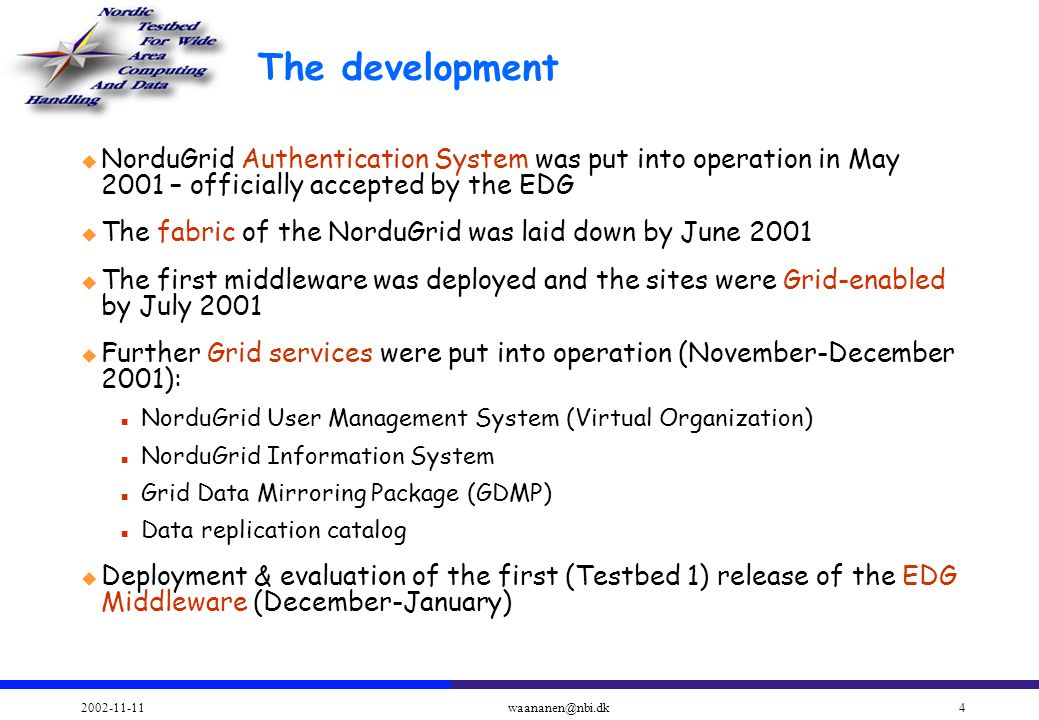 Nordic Testbed For Wide Area Computing And Data Handling

The development

NorduGrid Authentication System was put into operation in May 2001 – officially accepted by the EDG

The fabric of the NorduGrid was laid down by June 2001

The first middleware was deployed and the sites were Grid-enabled by July 2001

Further Grid services were put into operation (November-December 2001):

NorduGrid User Management System (Virtual Organization)

NorduGrid Information System

Grid Data Mirroring Package (GDMP)

Data replication catalog

Deployment & evaluation of the first (Testbed 1) release of the EDG Middleware (December-January)

2002-11-11 waananen@nbi.dk 4